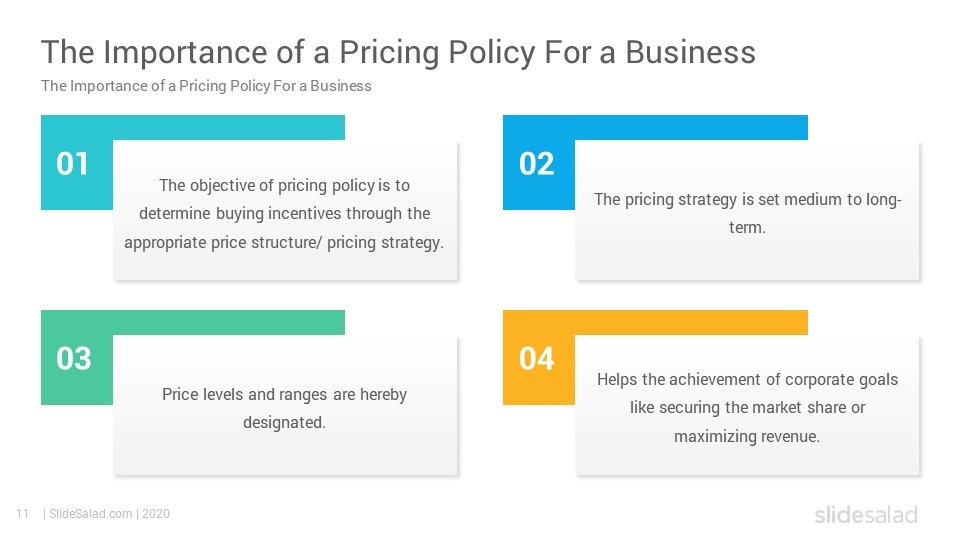 The Importance of a Pricing Policy For a Business

The Importance of a Pricing Policy For a Business

01

The objective of pricing policy is to determine buying incentives through the appropriate price structure/ pricing strategy.

02

The pricing strategy is set medium to long-term.

03

Price levels and ranges are hereby designated.

04

Helps the achievement of corporate goals like securing the market share or maximizing revenue.

11 | SlideSalad.com | 2020

slidesalad